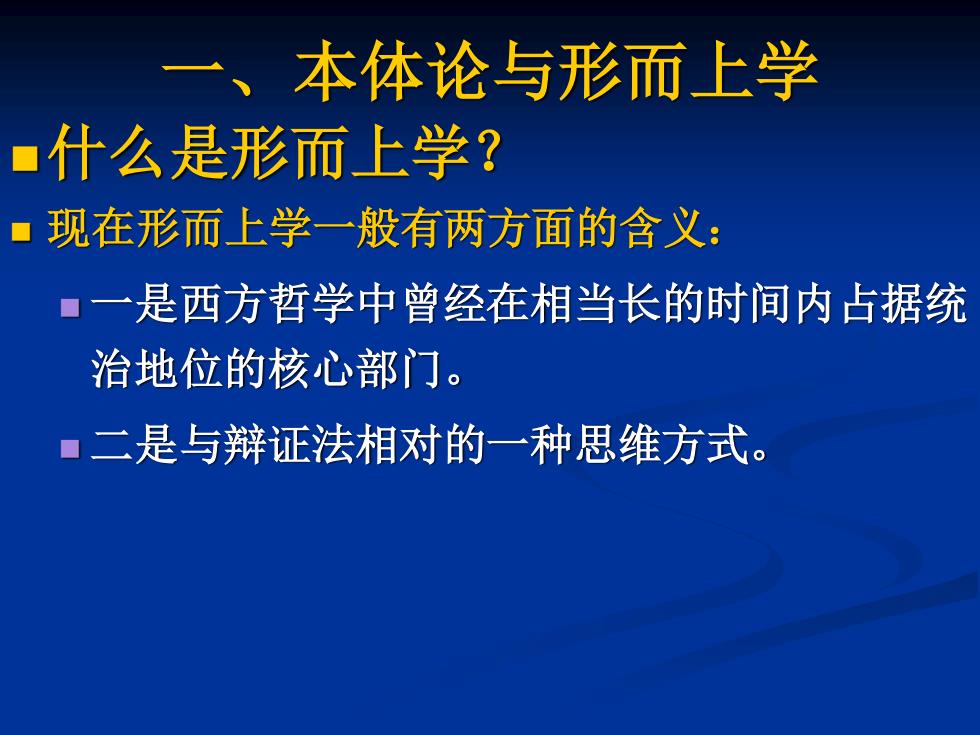 一、本体论与形而上学

什么是形而上学？

现在形而上学一般有两方面的含义：

一是西方哲学中曾经在相当长的时间内占据统治地位的核心部门。

二是与辩证法相对的一种思维方式。